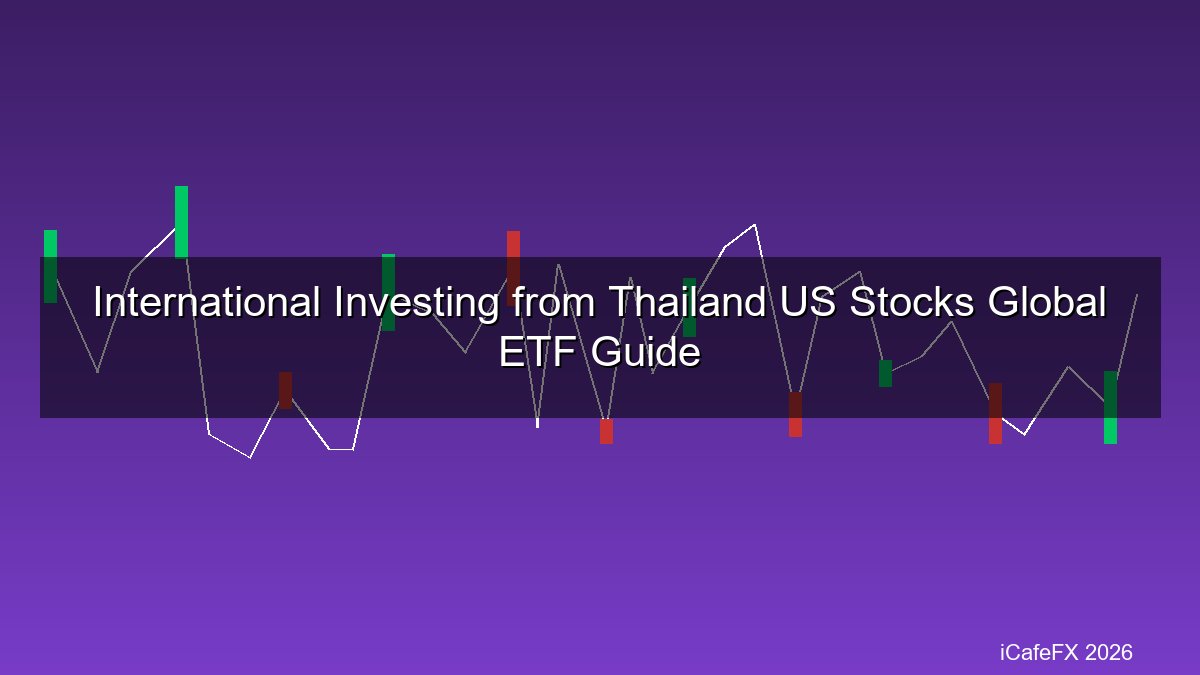 International Investing from Thailand US Stocks Global ETF Guide

iCafeFX 2026